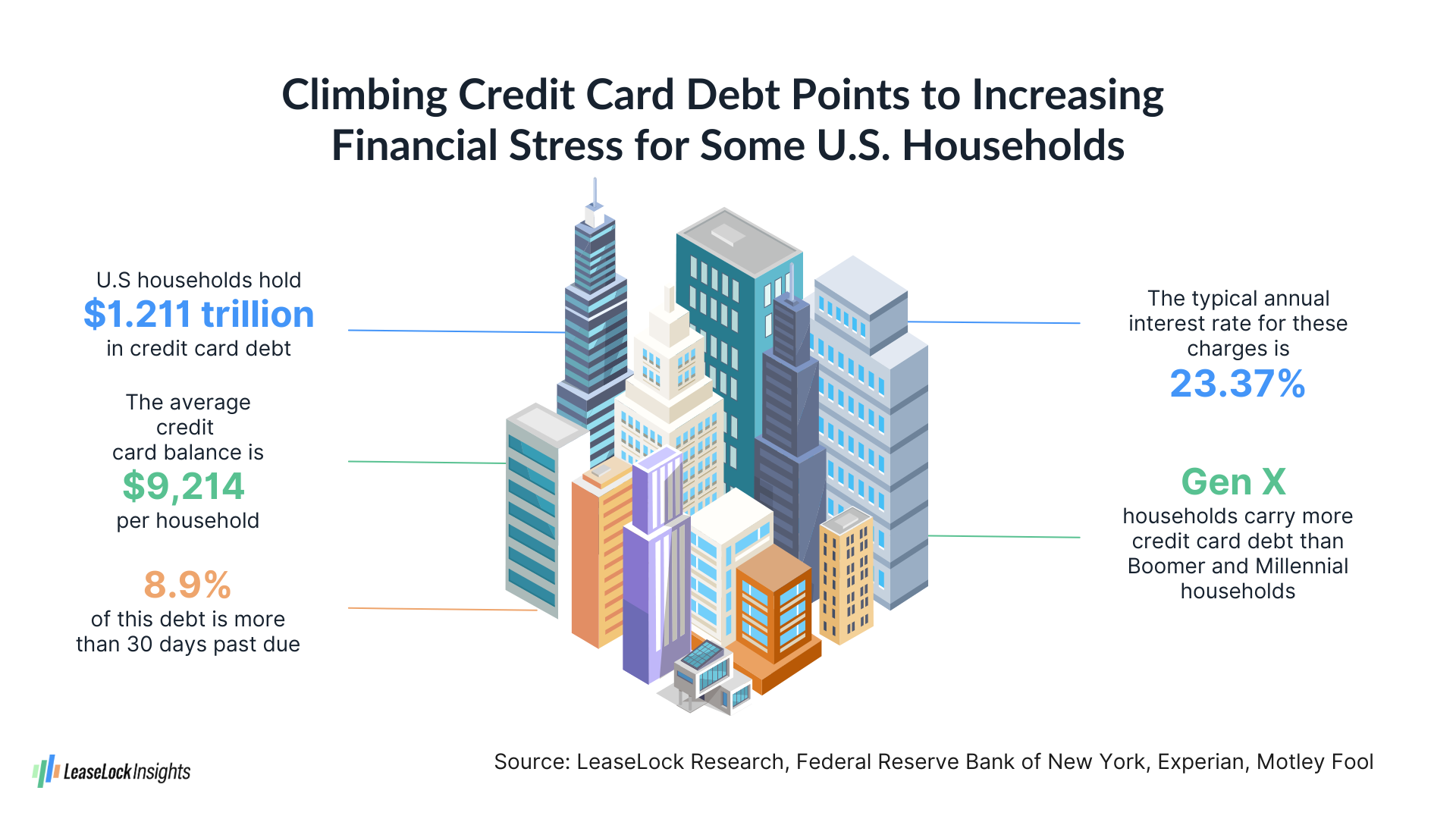 Climbing Credit Card Debt Points to Increasing Financial Stress for Some U.S. Households

U.S households hold
$1.211 trillion
in credit card debt

The average credit card balance is
$9,214
per household

8.9%
of this debt is more than 30 days past due

The typical annual interest rate for these charges is
23.37%

Gen X
households carry more credit card debt than Boomer and Millennial households

LeaseLock Insights

Source: LeaseLock Research, Federal Reserve Bank of New York, Experian, Motley Fool